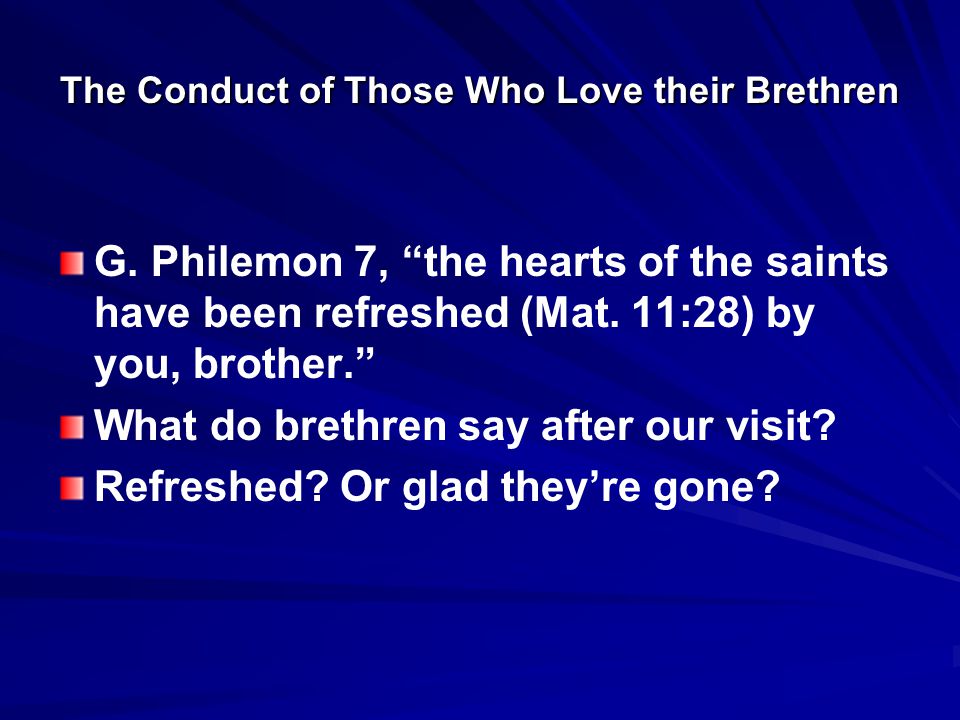 The Conduct of Those Who Love their Brethren

G. Philemon 7, “the hearts of the saints have been refreshed (Mat. 11:28) by you, brother.”

What do brethren say after our visit?

Refreshed? Or glad they’re gone?